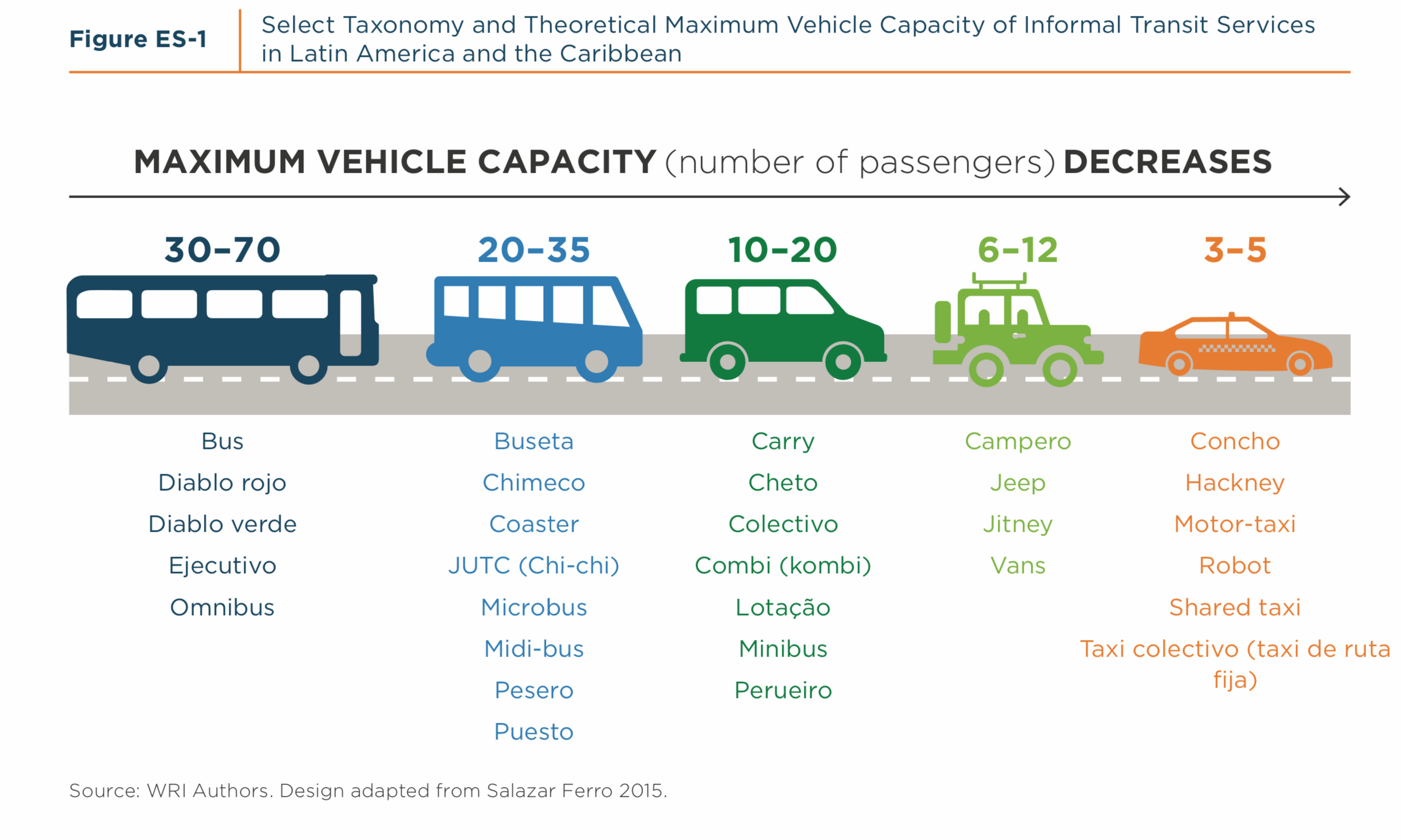 Figure ES-1

Select Taxonomy and Theoretical Maximum Vehicle Capacity of Informal Transit Services in Latin America and the Caribbean

MAXIMUM VEHICLE CAPACITY (number of passengers) DECREASES

30–70

Bus
Diablo rojo
Diablo verde
Ejecutivo
Omnibus

20–35

Buseta
Chimeco
Coaster
JUTC (Chi-chi)
Microbus
Midi-bus
Pesero
Puesto

10–20

Carry
Cheto
Colectivo
Combi (kombi)
Lotação
Minibus
Perueiro

6–12

Campero
Jeep
Jitney
Vans

3–5

Concho
Hackney
Motor-taxi
Robot
Shared taxi
Taxi colectivo (taxi de ruta fija)

Source: WRI Authors. Design adapted from Salazar Ferro 2015.